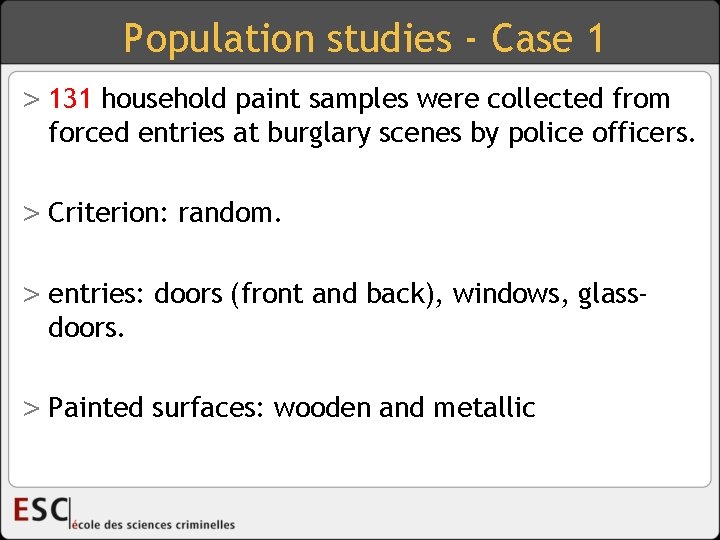 Population studies - Case 1

> 131 household paint samples were collected from forced entries at burglary scenes by police officers.

> Criterion: random.

> entries: doors (front and back), windows, glass-doors.

> Painted surfaces: wooden and metallic

ESC école des sciences criminelles